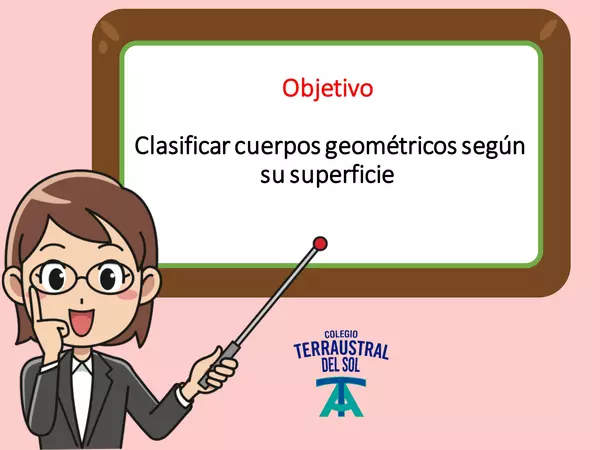 Objetivo

Clasificar cuerpos geométricos según su superficie

COLEGIO
TERRAUSTRAL
DEL SOL